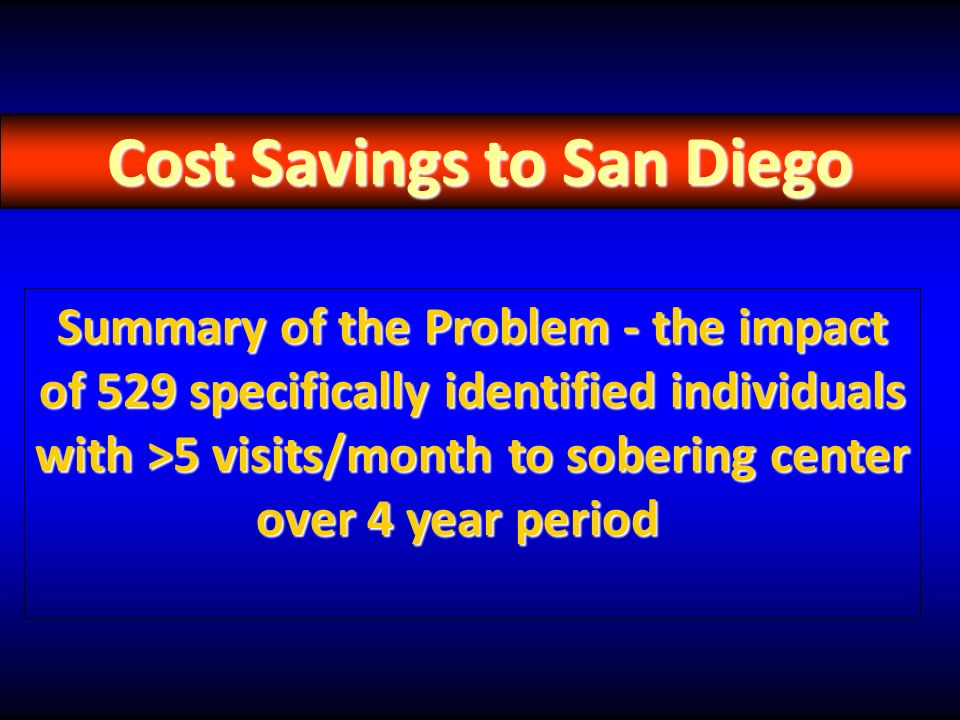 Cost Savings to San Diego

Summary of the Problem - the impact of 529 specifically identified individuals with >5 visits/month to sobering center over 4 year period